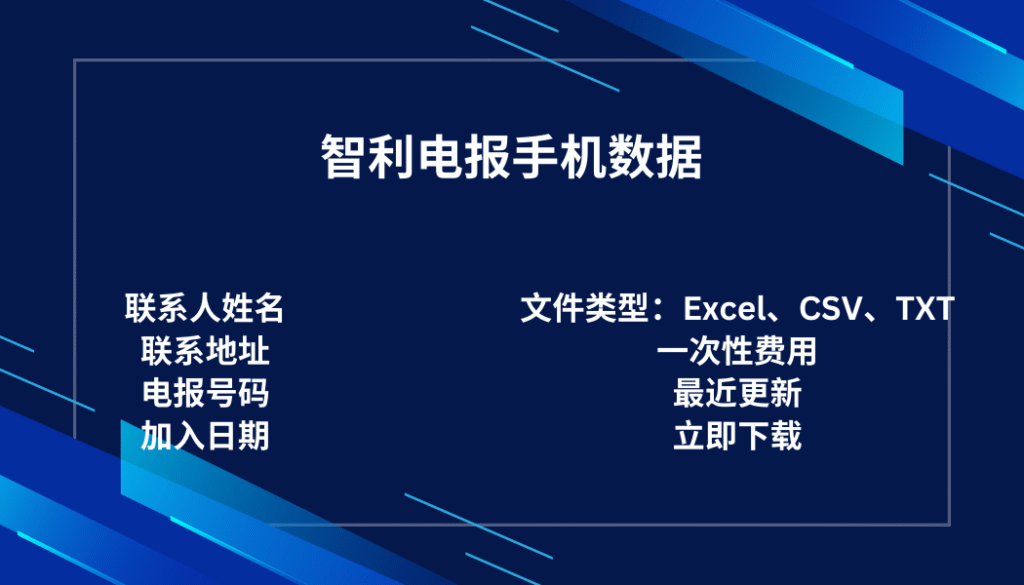 智利电报手机数据

联系人姓名
联系地址
电报号码
加入日期

文件类型：Excel、CSV、TXT
一次性费用
最近更新
立即下载